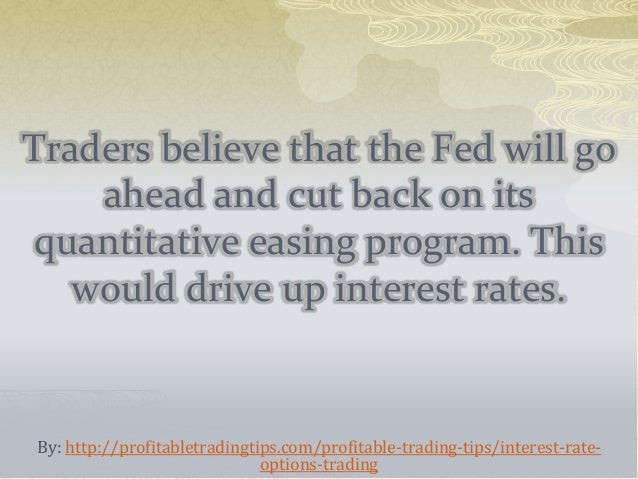 Traders believe that the Fed will go ahead and cut back on its quantitative easing program. This would drive up interest rates.

By: http://profitabletradingtips.com/profitable-trading-tips/interest-rate-options-trading